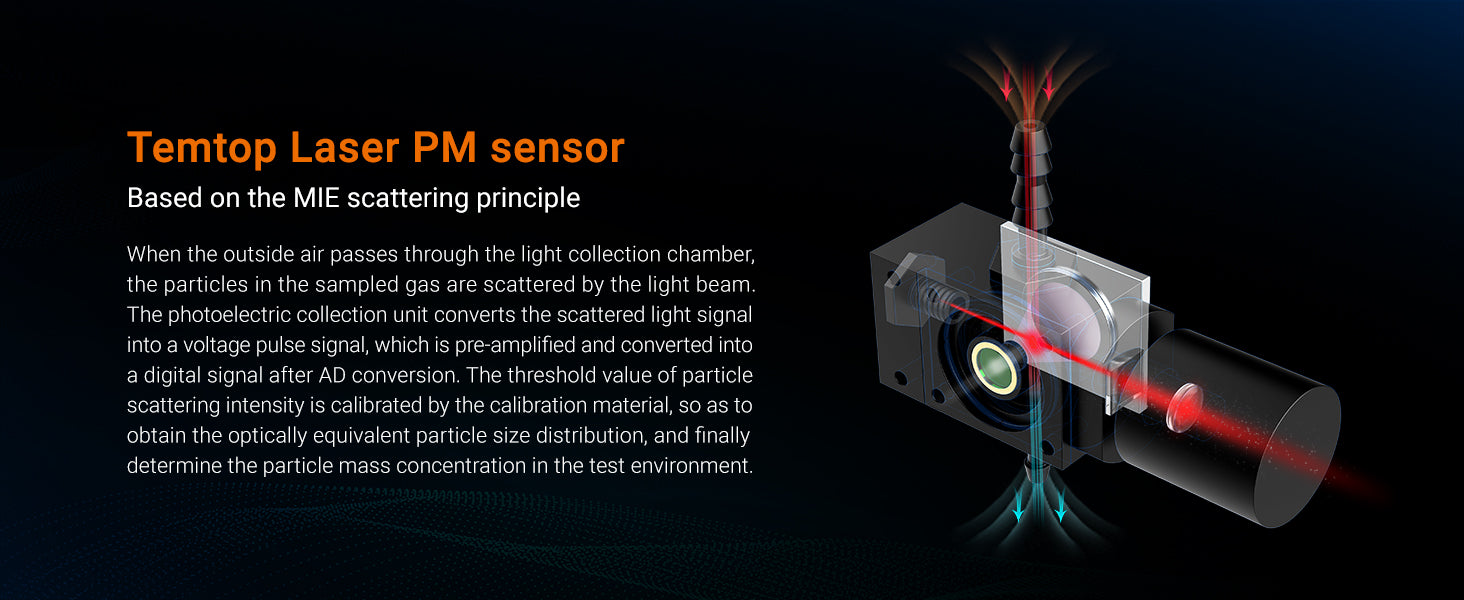 Temtop Laser PM sensor

Based on the MIE scattering principle

When the outside air passes through the light collection chamber, the particles in the sampled gas are scattered by the light beam. The photoelectric collection unit converts the scattered light signal into a voltage pulse signal, which is pre-amplified and converted into a digital signal after AD conversion. The threshold value of particle scattering intensity is calibrated by the calibration material, so as to obtain the optically equivalent particle size distribution, and finally determine the particle mass concentration in the test environment.